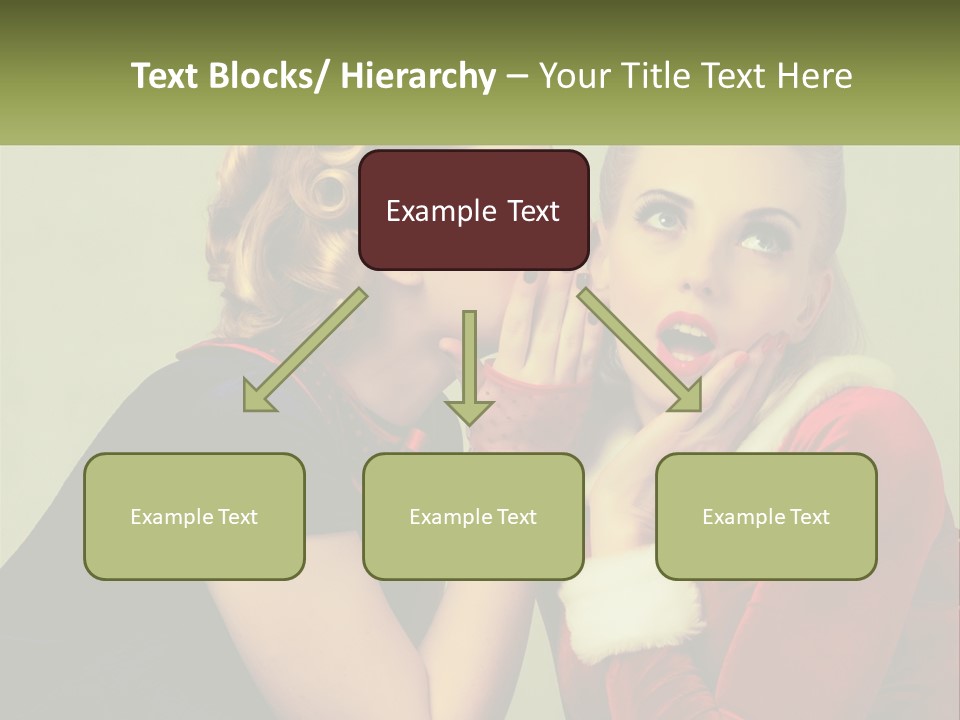 Text Blocks/ Hierarchy – Your Title Text Here

Example Text

Example Text

Example Text

Example Text